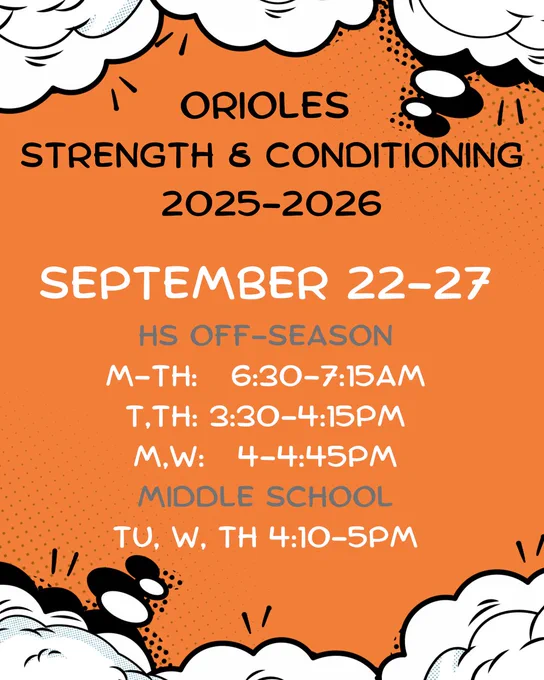 ORIOLES
STRENGTH & CONDITIONING
2025-2026

SEPTEMBER 22-27

HS OFF-SEASON
M-TH: 6:30-7:15AM
T,TH: 3:30-4:15PM
M,W: 4-4:45PM
MIDDLE SCHOOL
TU, W, TH 4:10-5PM